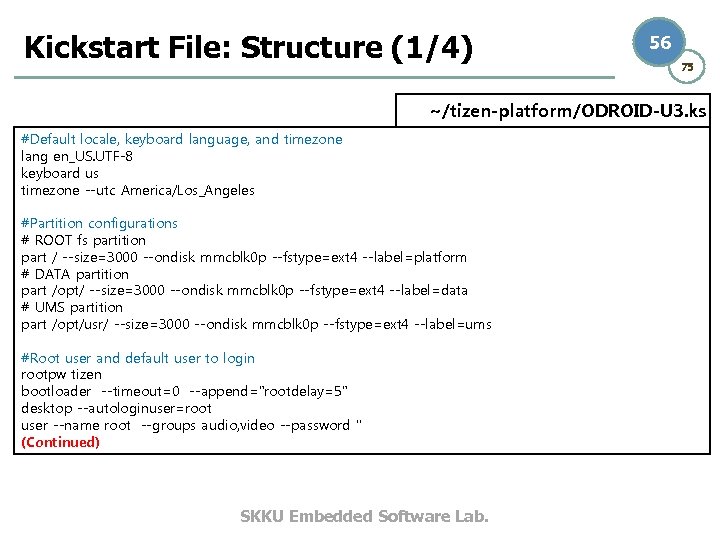 Kickstart File: Structure (1/4)

56

75

~/tizen-platform/ODROID-U3.ks

#Default locale, keyboard language, and timezone
lang en_US.UTF-8
keyboard us
timezone --utc America/Los_Angeles

#Partition configurations
# ROOT fs partition
part / --size=3000 --ondisk mmcblk0p --fstype=ext4 --label=platform
# DATA partition
part /opt/ --size=3000 --ondisk mmcblk0p --fstype=ext4 --label=data
# UMS partition
part /opt/usr/ --size=3000 --ondisk mmcblk0p --fstype=ext4 --label=ums

#Root user and default user to login
rootpw tizen
bootloader --timeout=0 --append="rootdelay=5"
desktop --autologinuser=root
user --name root --groups audio,video --password ''
(Continued)

SKKU Embedded Software Lab.